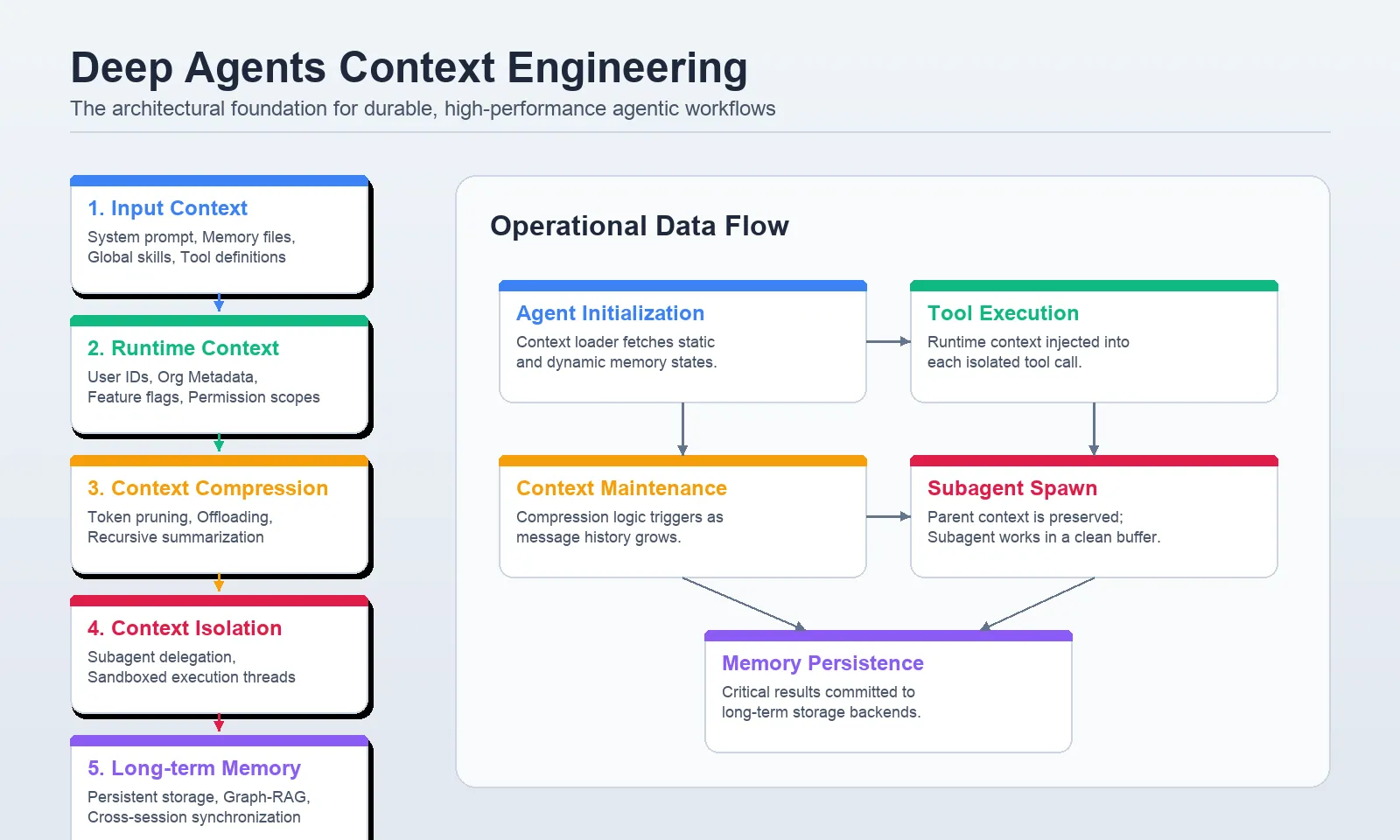 Deep Agents Context Engineering
The architectural foundation for durable, high-performance agentic workflows

1. Input Context
System prompt, Memory files, Global skills, Tool definitions

2. Runtime Context
User IDs, Org Metadata, Feature flags, Permission scopes

3. Context Compression
Token pruning, Offloading, Recursive summarization

4. Context Isolation
Subagent delegation, Sandboxed execution threads

5. Long-term Memory
Persistent storage, Graph-RAG, Cross-session synchronization

Operational Data Flow

Agent Initialization
Context loader fetches static and dynamic memory states.

Tool Execution
Runtime context injected into each isolated tool call.

Context Maintenance
Compression logic triggers as message history grows.

Subagent Spawn
Parent context is preserved; Subagent works in a clean buffer.

Memory Persistence
Critical results committed to long-term storage backends.